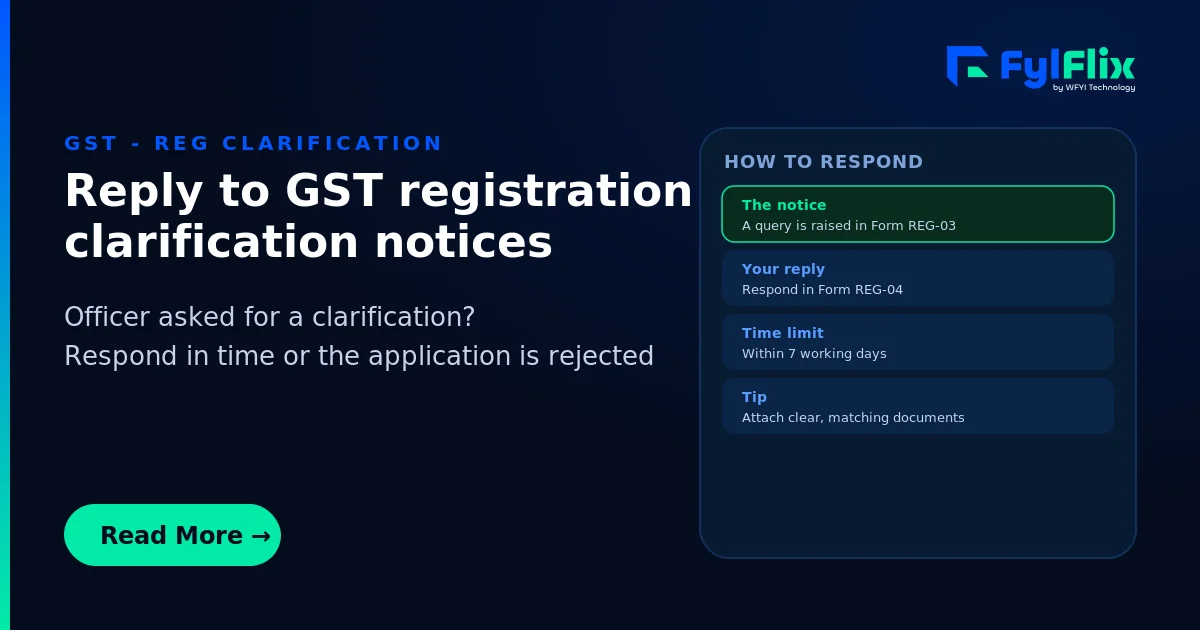 FylFlix
by WFYI Technology

GST - REG CLARIFICATION

Reply to GST registration clarification notices

Officer asked for a clarification?
Respond in time or the application is rejected

Read More →

HOW TO RESPOND

The notice
A query is raised in Form REG-03

Your reply
Respond in Form REG-04

Time limit
Within 7 working days

Tip
Attach clear, matching documents